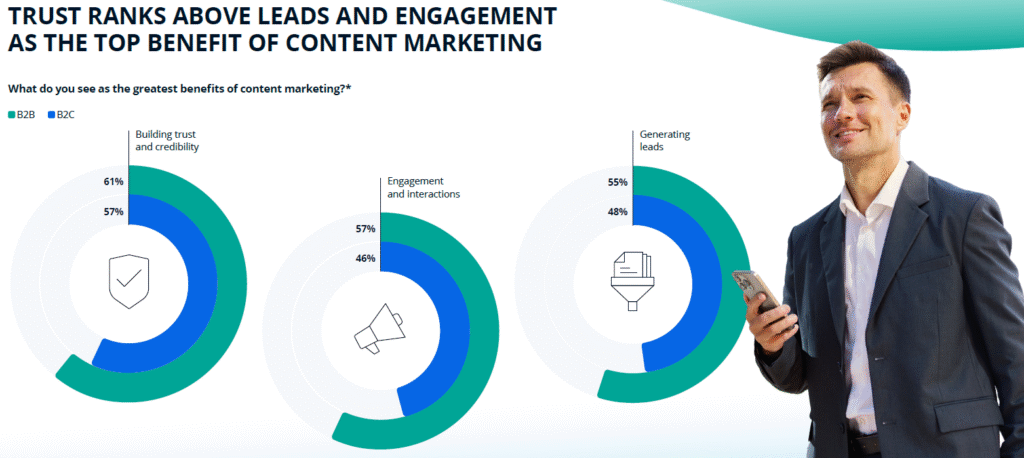 TRUST RANKS ABOVE LEADS AND ENGAGEMENT AS THE TOP BENEFIT OF CONTENT MARKETING

What do you see as the greatest benefits of content marketing?*

B2B B2C

Building trust and credibility

61%

57%

Engagement and interactions

57%

46%

Generating leads

55%

48%